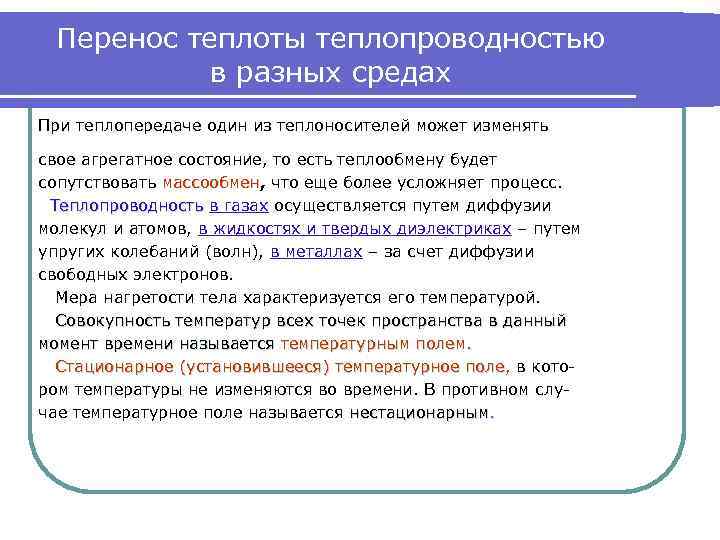 Перенос теплоты теплопроводностью в разных средах

При теплопередаче один из теплоносителей может изменять

свое агрегатное состояние, то есть теплообмену будет сопутствовать массообмен, что еще более усложняет процесс.

Теплопроводность в газах осуществляется путем диффузии молекул и атомов, в жидкостях и твердых диэлектриках – путем упругих колебаний (волн), в металлах – за счет диффузии свободных электронов.

Мера нагретости тела характеризуется его температурой.

Совокупность температур всех точек пространства в данный момент времени называется температурным полем.

Стационарное (установившееся) температурное поле, в котором температуры не изменяются во времени. В противном случае температурное поле называется нестационарным.